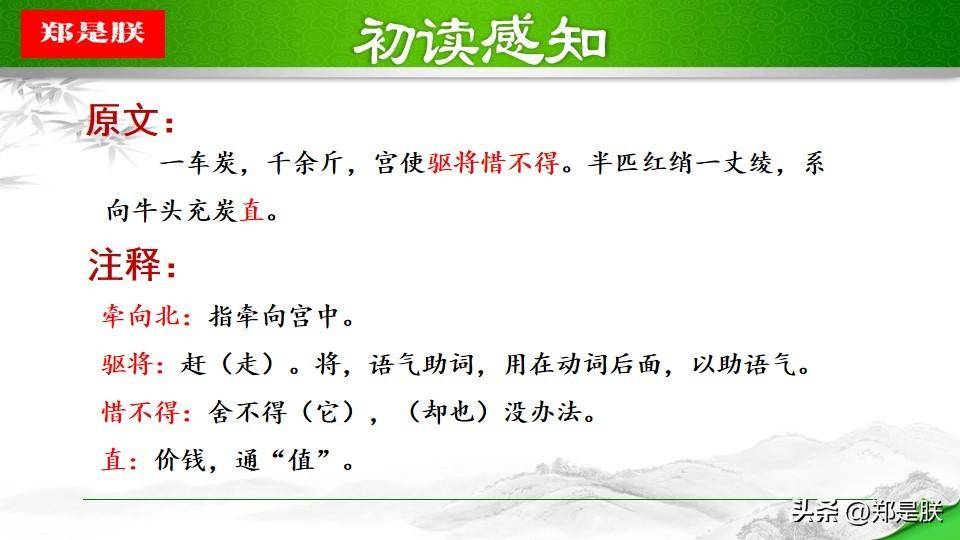 郑是朕

初读感知

原文：

一车炭，千余斤，宫使驱将惜不得。半匹红绡一丈绫，系向牛头充炭直。

注释：

牵向北：指牵向宫中。

驱将：赶（走）。将，语气助词，用在动词后面，以助语气。

惜不得：舍不得（它），（却也）没办法。

直：价钱，通“值”。

头条 @郑是朕